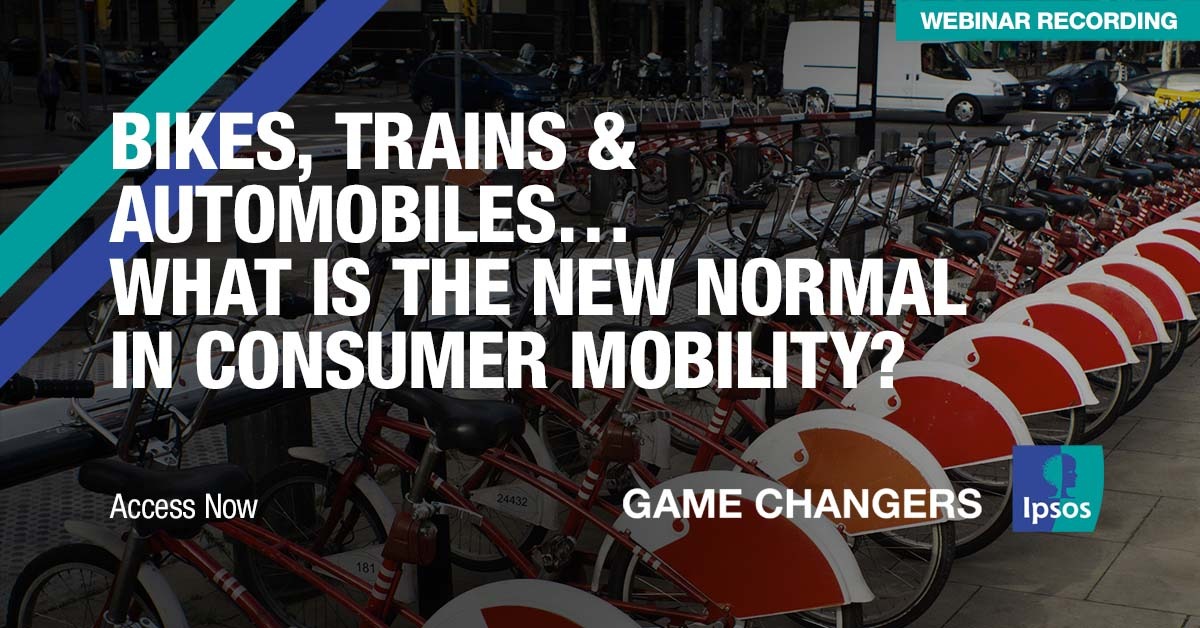 WEBINAR RECORDING

BIKES, TRAINS & AUTOMOBILES… WHAT IS THE NEW NORMAL IN CONSUMER MOBILITY?

Access Now

GAME CHANGERS

Ipsos

24432

181